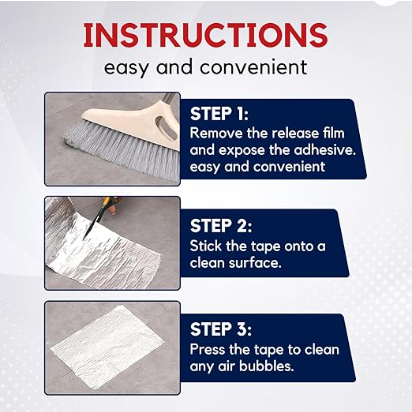 INSTRUCTIONS
easy and convenient

STEP 1:
Remove the release film and expose the adhesive. easy and convenient

STEP 2:
Stick the tape onto a clean surface.

STEP 3:
Press the tape to clean any air bubbles.